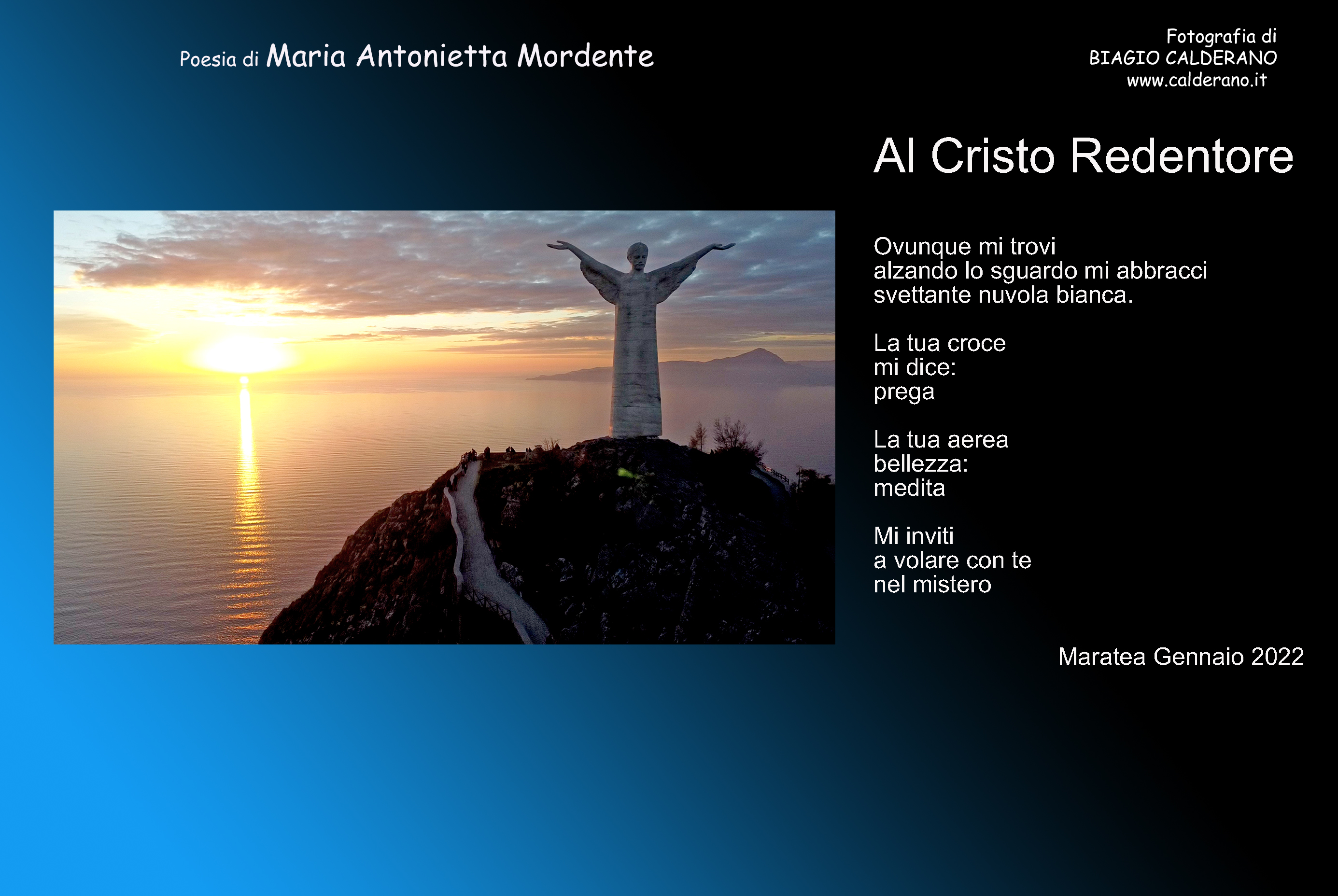 Poesia di Maria Antonietta Mordente

Fotografia di
BIAGIO CALDERANO
www.calderano.it

Al Cristo Redentore

Ovunque mi trovi
alzando lo sguardo mi abbracci
svettante nuvola bianca.

La tua croce
mi dice:
prega

La tua aerea
bellezza:
medita

Mi inviti
a volare con te
nel mistero

Maratea Gennaio 2022